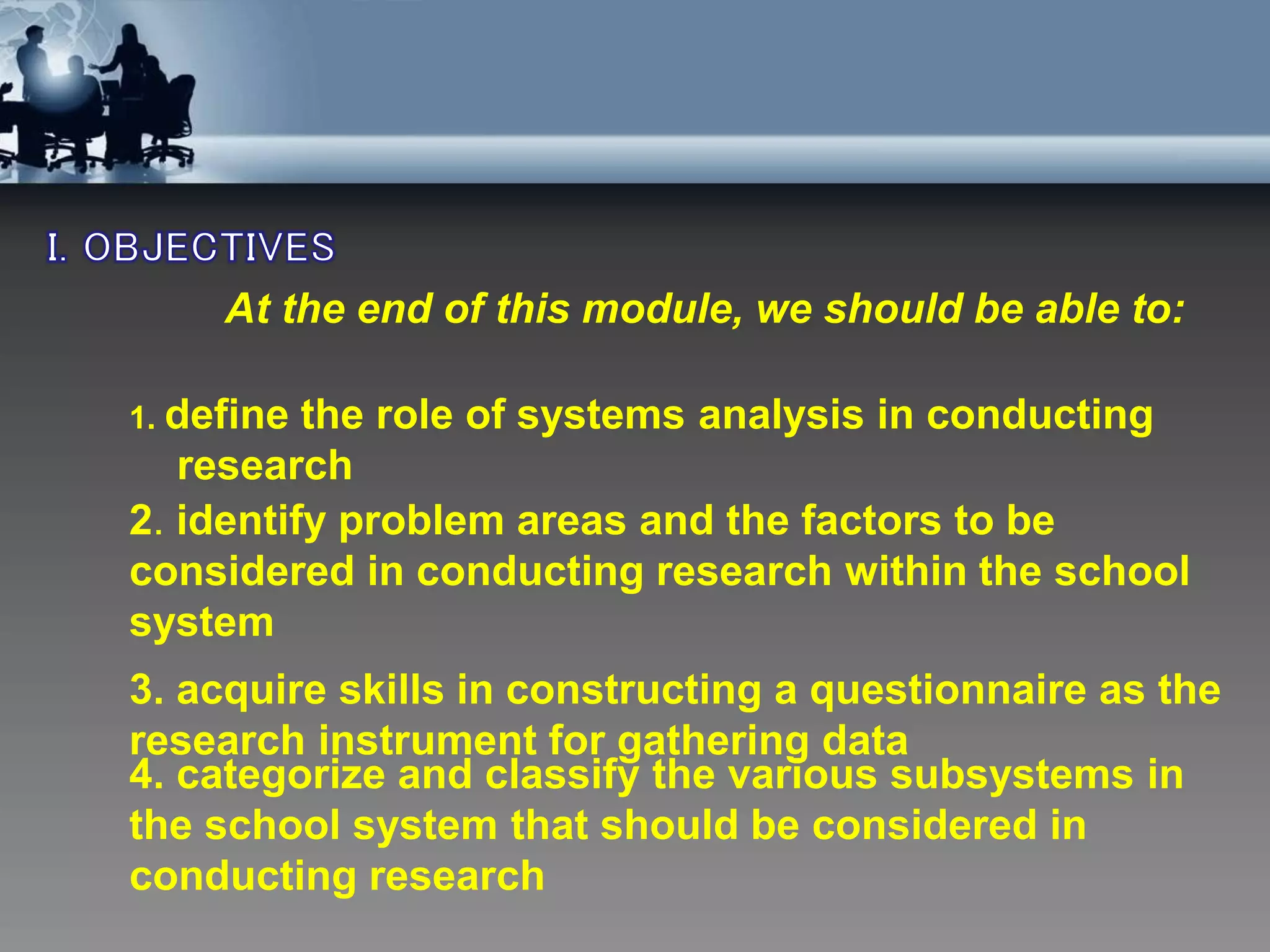 I. OBJECTIVES

At the end of this module, we should be able to:

1. define the role of systems analysis in conducting research

2. identify problem areas and the factors to be considered in conducting research within the school system

3. acquire skills in constructing a questionnaire as the research instrument for gathering data

4. categorize and classify the various subsystems in the school system that should be considered in conducting research